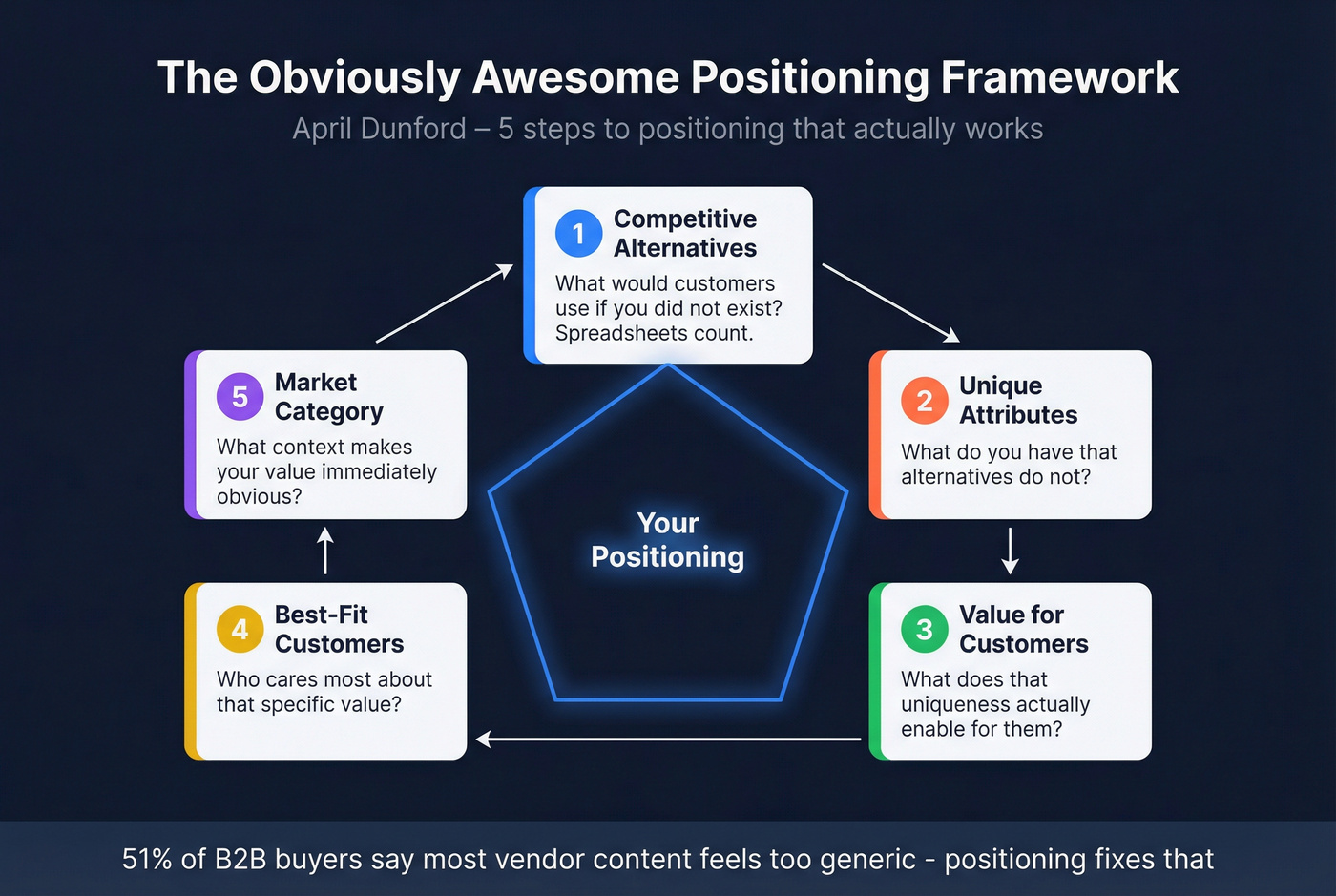 The Obviously Awesome Positioning Framework

April Dunford – 5 steps to positioning that actually works

1 Competitive Alternatives

What would customers use if you did not exist? Spreadsheets count.

2 Unique Attributes

What do you have that alternatives do not?

3 Value for Customers

What does that uniqueness actually enable for them?

4 Best-Fit Customers

Who cares most about that specific value?

5 Market Category

What context makes your value immediately obvious?

Your Positioning

51% of B2B buyers say most vendor content feels too generic - positioning fixes that